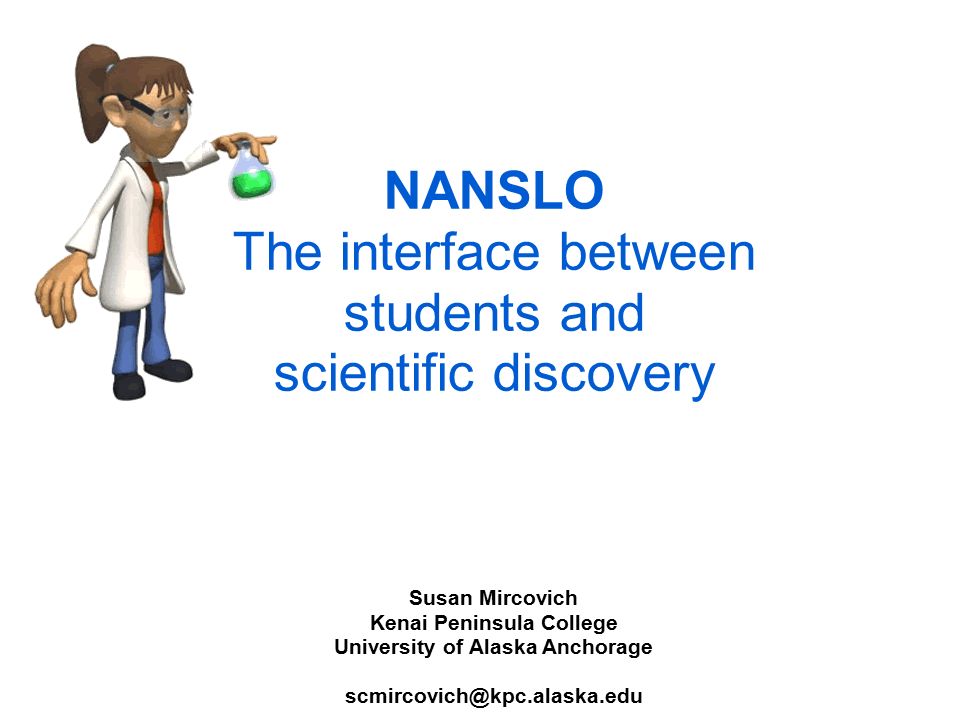 NANSLO
The interface between students and scientific discovery

Susan Mircovich
Kenai Peninsula College
University of Alaska Anchorage

scmircovich@kpc.alaska.edu